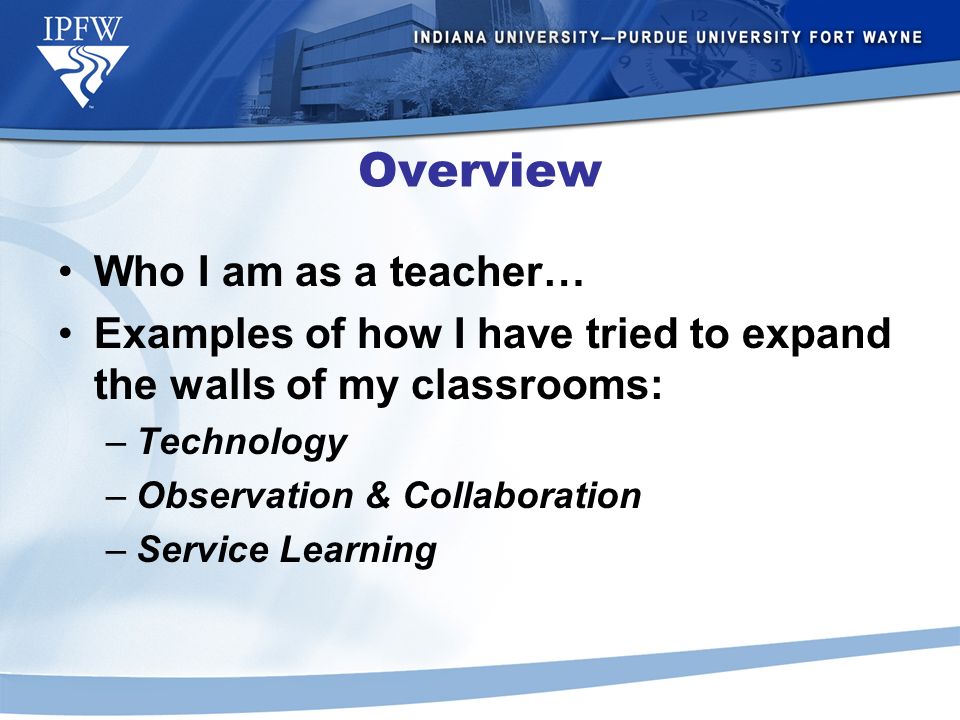 IPFW

INDIANA UNIVERSITY—PURDUE UNIVERSITY FORT WAYNE

Overview

• Who I am as a teacher…
• Examples of how I have tried to expand the walls of my classrooms:
– Technology
– Observation & Collaboration
– Service Learning